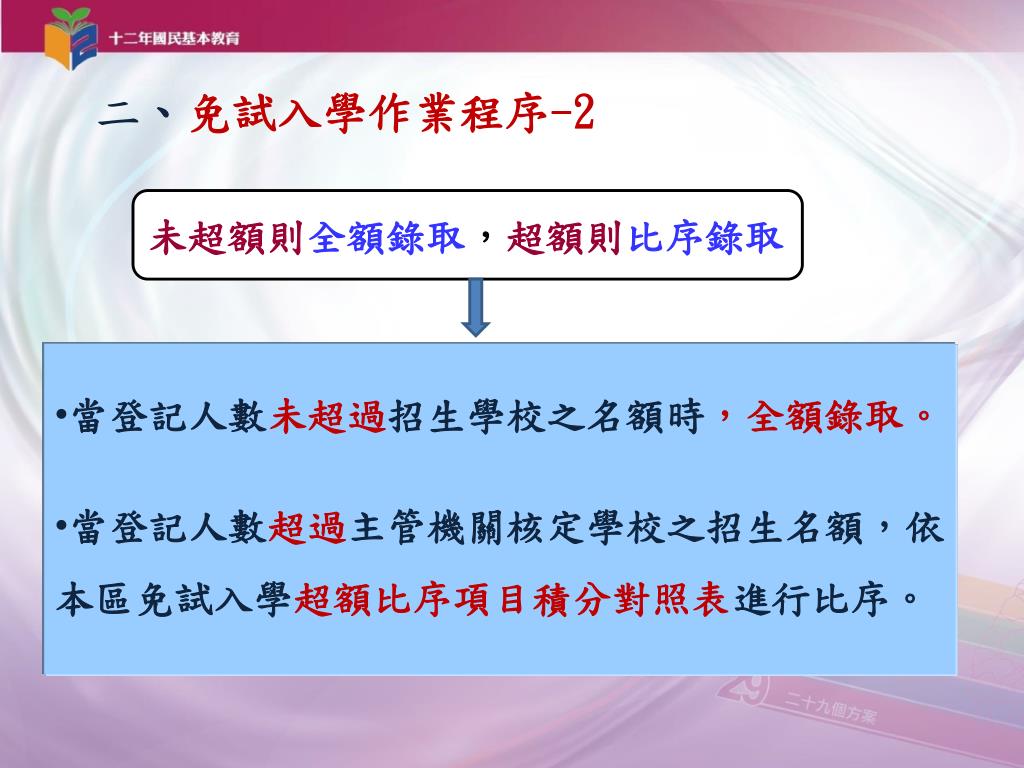 十二年國民基本教育

二、免試入學作業程序-2

未超額則全額錄取，超額則比序錄取

•當登記人數未超過招生學校之名額時，全額錄取。

•當登記人數超過主管機關核定學校之招生名額，依本區免試入學超額比序項目積分對照表進行比序。

29 二十九個方案